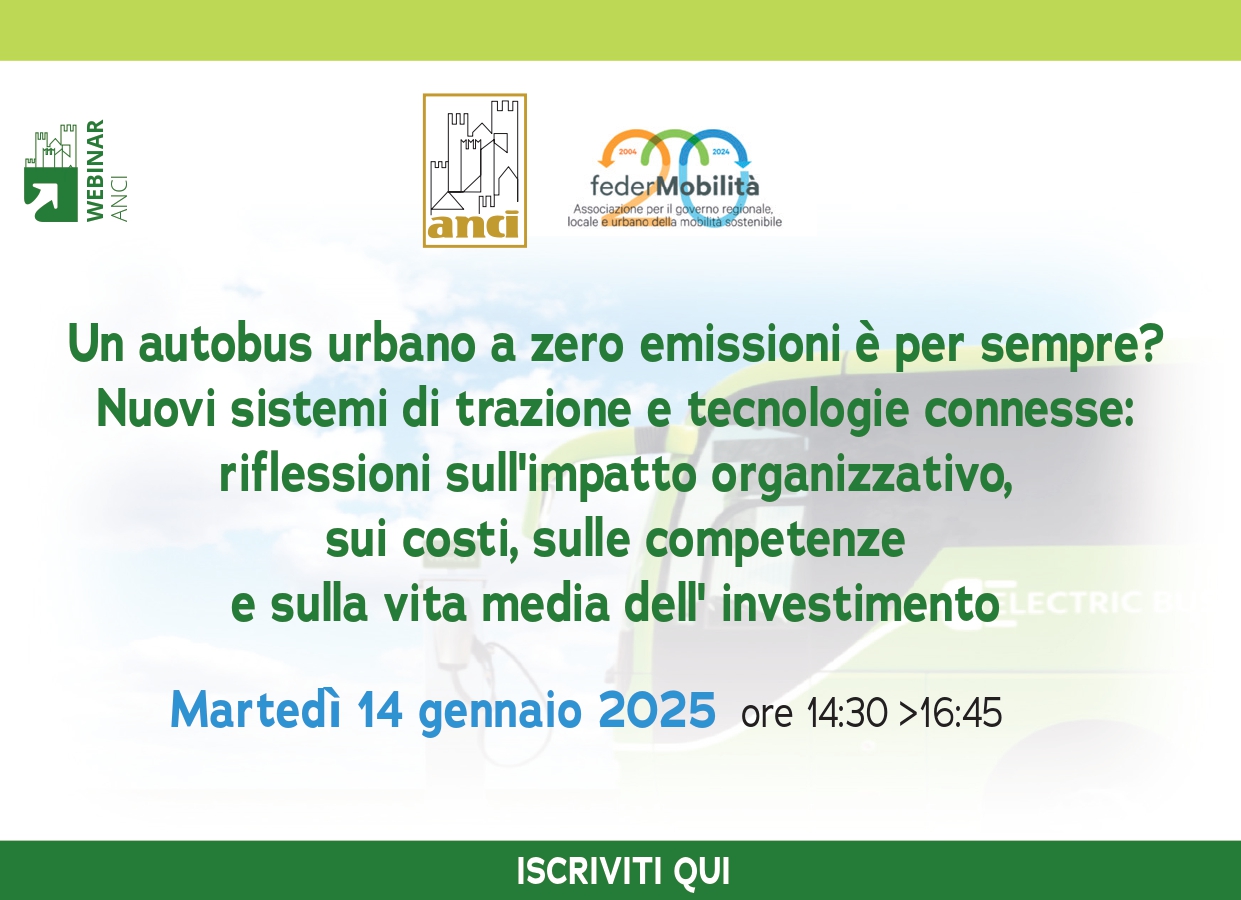 WEBINAR
ANCI

anci

2004 2024
federMobilità
Associazione per il governo regionale, locale e urbano della mobilità sostenibile

Un autobus urbano a zero emissioni è per sempre?
Nuovi sistemi di trazione e tecnologie connesse: riflessioni sull'impatto organizzativo, sui costi, sulle competenze e sulla vita media dell' investimento

ELECTRIC BU

Martedì 14 gennaio 2025 ore 14:30 >16:45

ISCRIVITI QUI